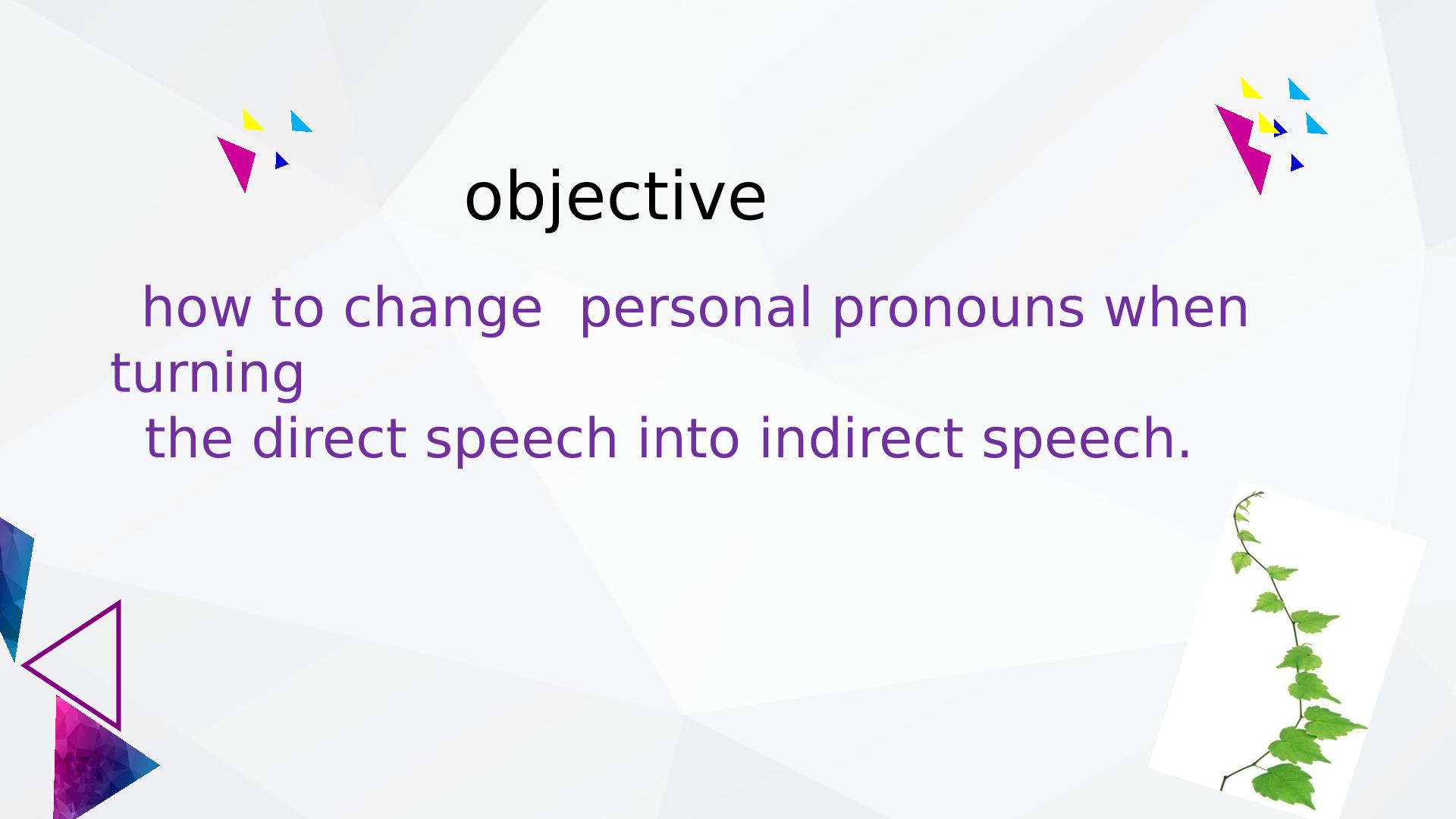 objective

how to change personal pronouns when turning the direct speech into indirect speech.